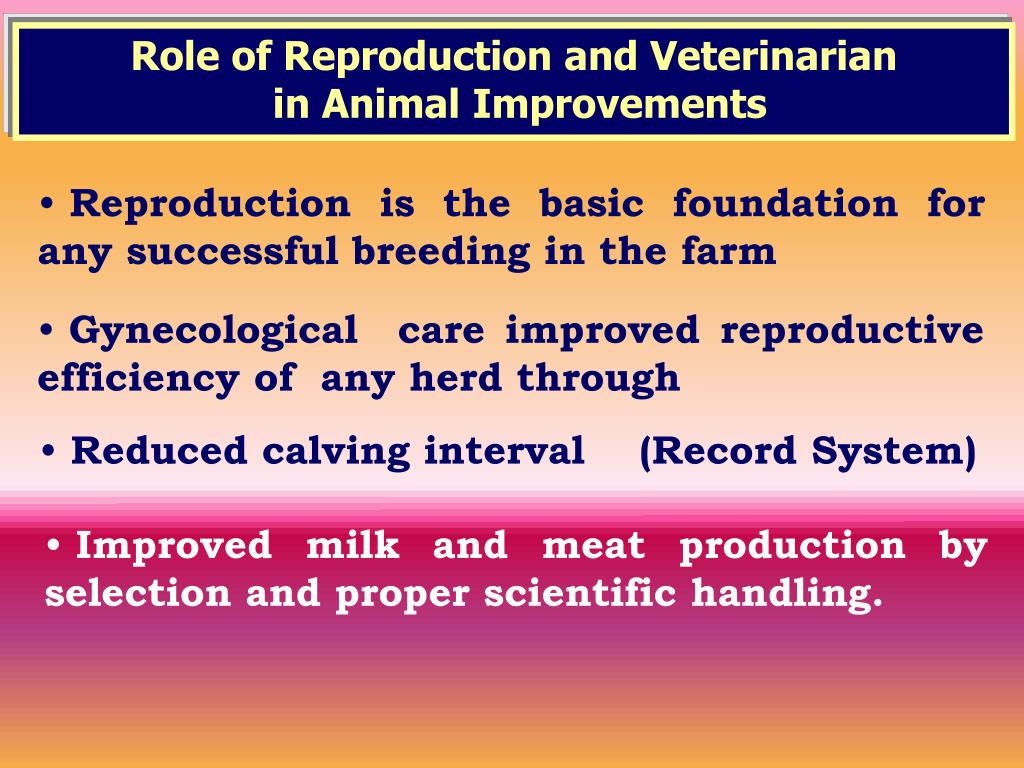 Role of Reproduction and Veterinarian in Animal Improvements

• Reproduction is the basic foundation for any successful breeding in the farm

• Gynecological care improved reproductive efficiency of any herd through

• Reduced calving interval (Record System)

• Improved milk and meat production by selection and proper scientific handling.